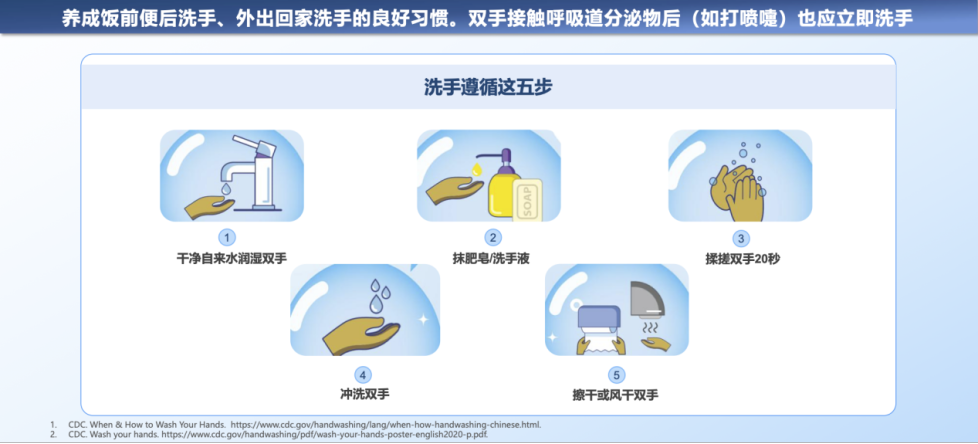 养成饭前便后洗手、外出回家洗手的良好习惯。双手接触呼吸道分泌物后（如打喷嚏）也应立即洗手

洗手遵循这五步

SOAP

1
干净自来水润湿双手

2
抹肥皂/洗手液

3
揉搓双手20秒

4
冲洗双手

5
擦干或风干双手

1. CDC. When & How to Wash Your Hands. https://www.cdc.gov/handwashing/lang/when-how-handwashing-chinese.html.
2. CDC. Wash your hands. https://www.cdc.gov/handwashing/pdf/wash-your-hands-poster-english2020-p.pdf.